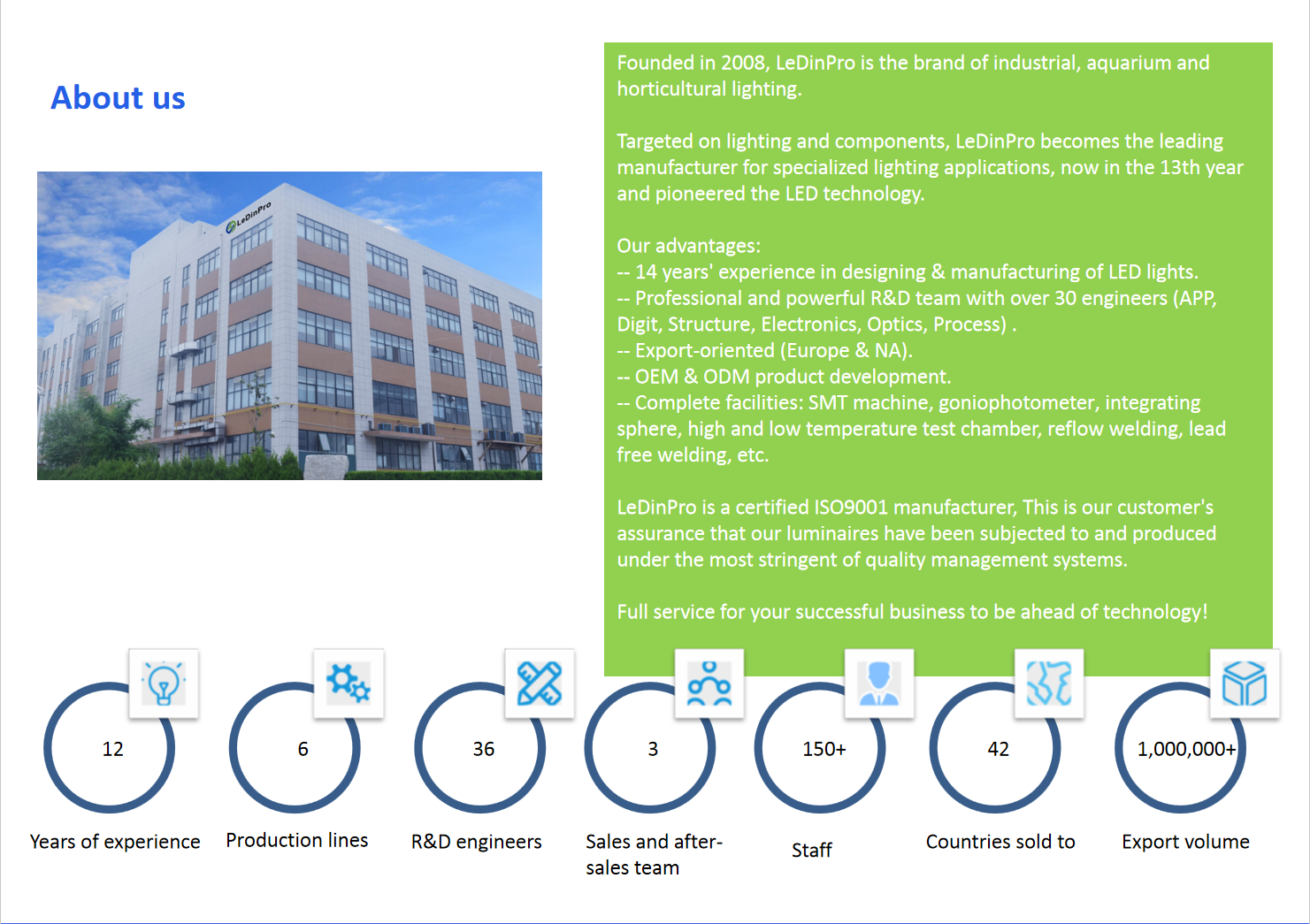 About us

LeDinPro

Founded in 2008, LeDinPro is the brand of industrial, aquarium and horticultural lighting.

Targeted on lighting and components, LeDinPro becomes the leading manufacturer for specialized lighting applications, now in the 13th year and pioneered the LED technology.

Our advantages:
-- 14 years' experience in designing & manufacturing of LED lights.
-- Professional and powerful R&D team with over 30 engineers (APP, Digit, Structure, Electronics, Optics, Process) .
-- Export-oriented (Europe & NA).
-- OEM & ODM product development.
-- Complete facilities: SMT machine, goniophotometer, integrating sphere, high and low temperature test chamber, reflow welding, lead free welding, etc.

LeDinPro is a certified ISO9001 manufacturer, This is our customer's assurance that our luminaires have been subjected to and produced under the most stringent of quality management systems.

Full service for your successful business to be ahead of technology!

12
Years of experience

6
Production lines

36
R&D engineers

3
Sales and after-sales team

150+
Staff

42
Countries sold to

1,000,000+
Export volume